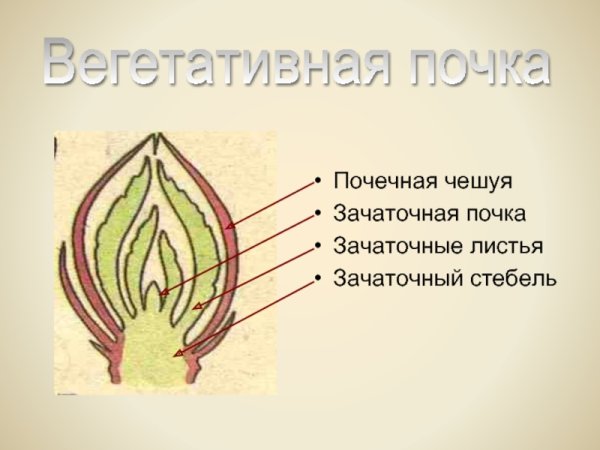 Вегетативная почка

• Почечная чешуя
• Зачаточная почка
• Зачаточные листья
• Зачаточный стебель